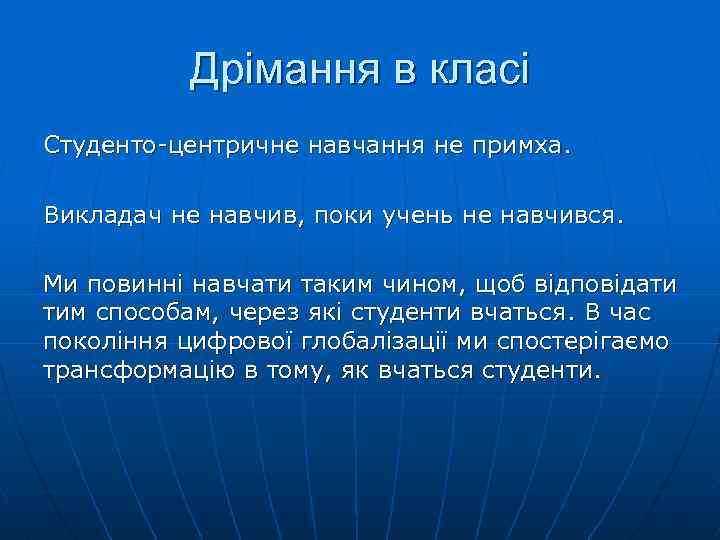 Дрімання в класі

Студенто-центричне навчання не примха.

Викладач не навчив, поки учень не навчився.

Ми повинні навчати таким чином, щоб відповідати тим способам, через які студенти вчаться. В час покоління цифрової глобалізації ми спостерігаємо трансформацію в тому, як вчаться студенти.